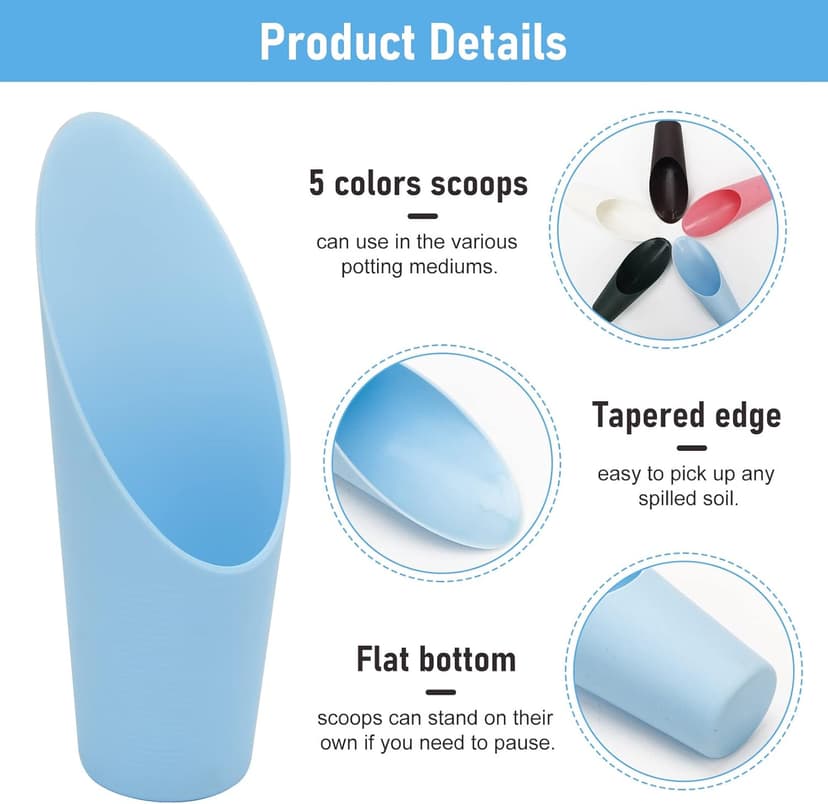 Product Details

5 colors scoops

can use in the various potting mediums.

Tapered edge

easy to pick up any spilled soil.

Flat bottom

scoops can stand on their own if you need to pause.